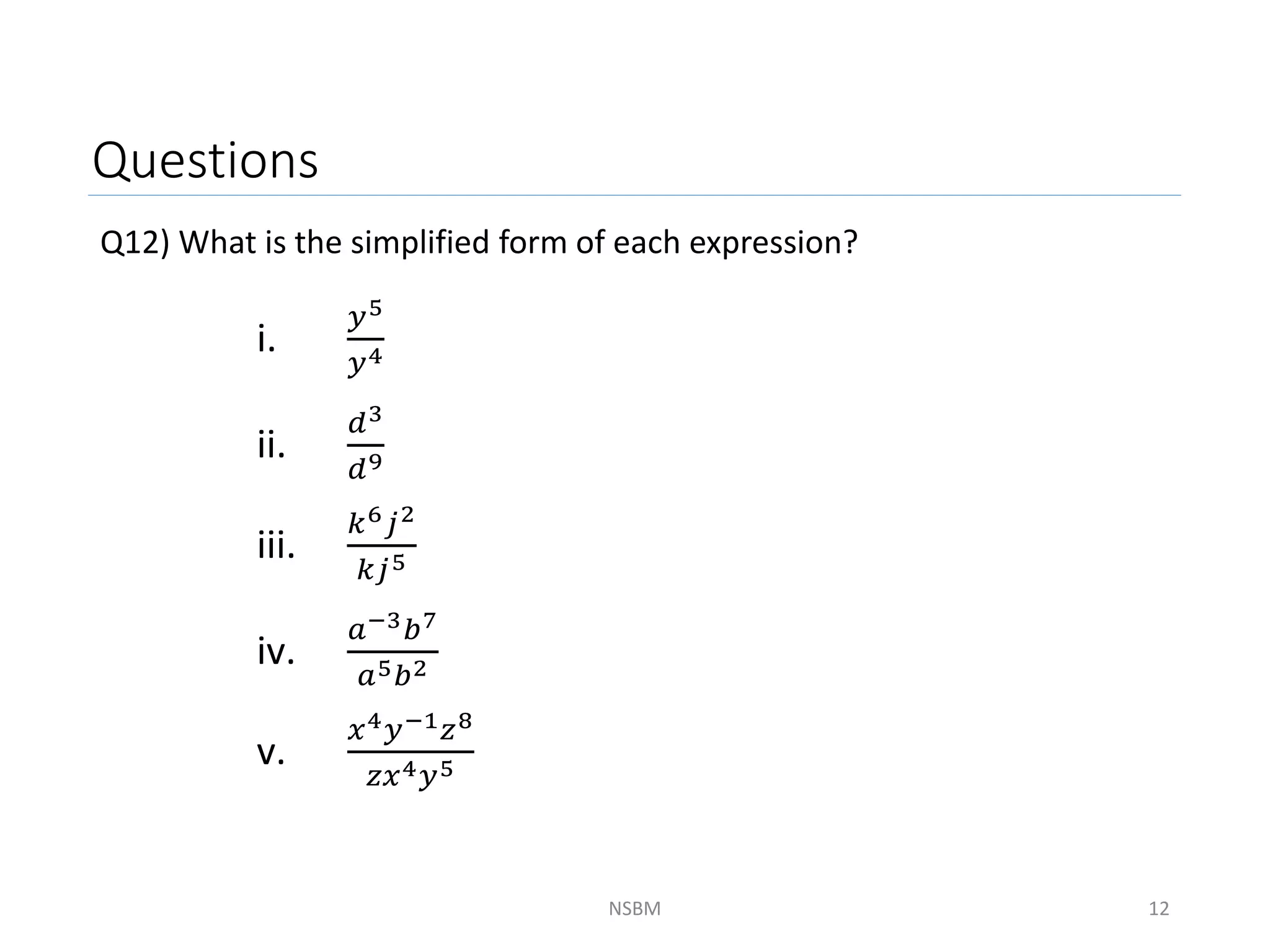 Questions

Q12) What is the simplified form of each expression?

i. $\frac{y^5}{y^4}$

ii. $\frac{d^3}{d^9}$

iii. $\frac{k^6 j^2}{k j^5}$

iv. $\frac{a^{-3} b^7}{a^5 b^2}$

v. $\frac{x^4 y^{-1} z^8}{z x^4 y^5}$

NSBM

12